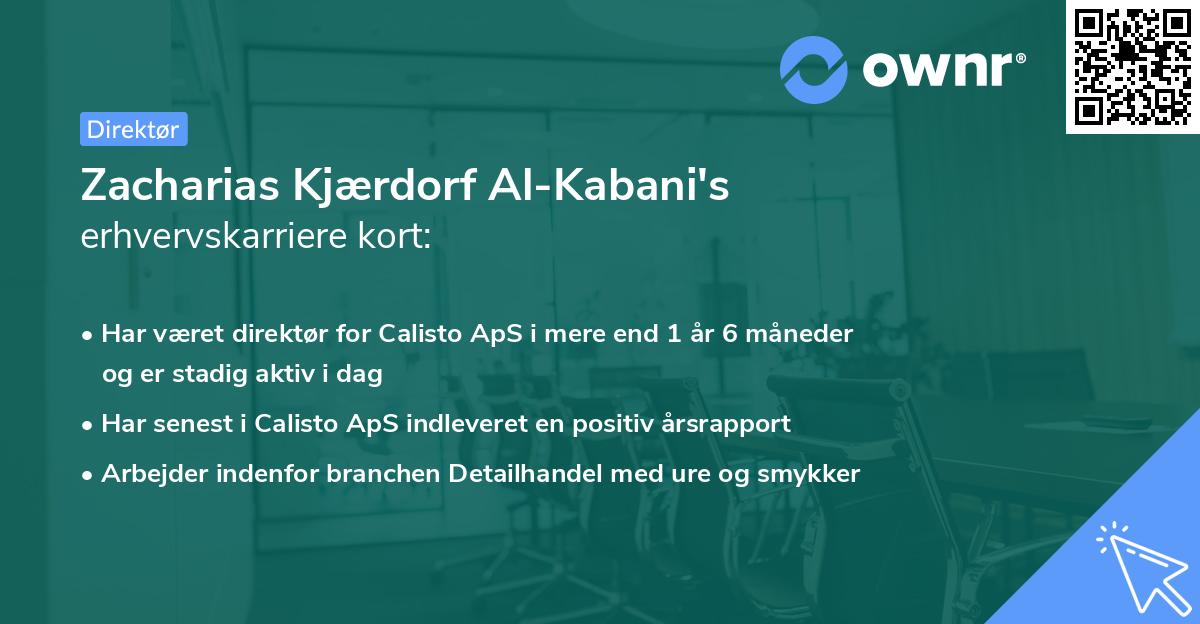 ownr®

Direktør

Zacharias Kjærdorf Al-Kabani's erhvervskarriere kort:

• Har været direktør for Calisto ApS i mere end 1 år 6 måneder og er stadig aktiv i dag
• Har senest i Calisto ApS indleveret en positiv årsrapport
• Arbejder indenfor branchen Detailhandel med ure og smykker